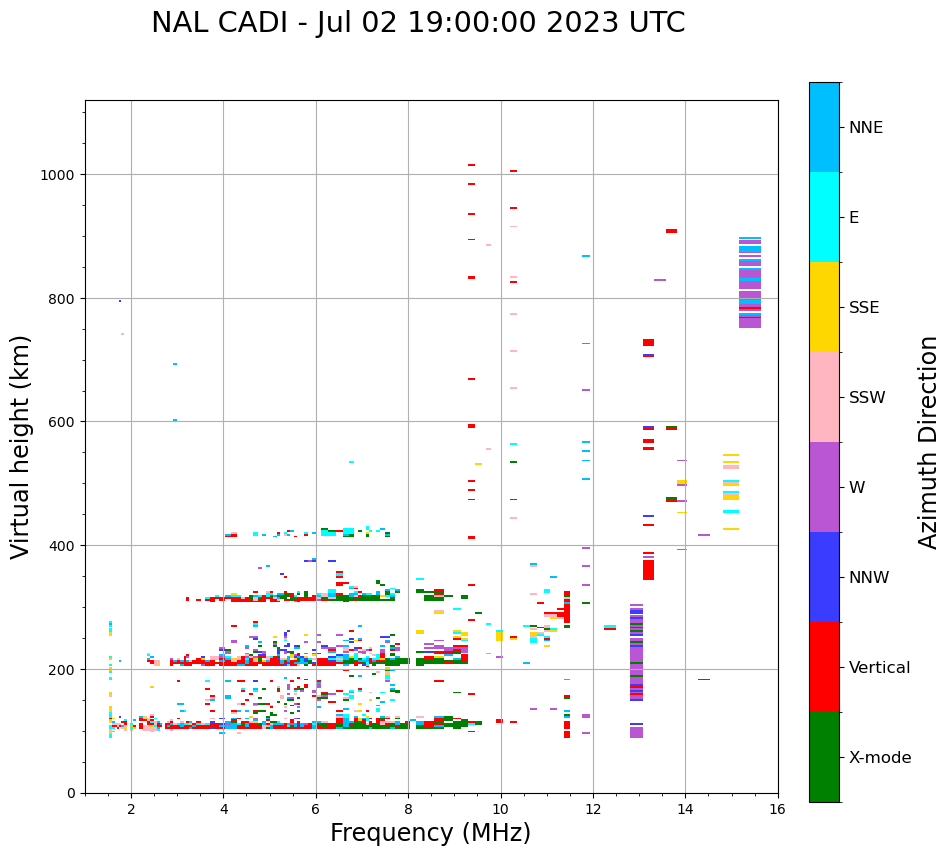 NAL CADI - Jul 02 19:00:00 2023 UTC

Virtual height (km)

1000
800
600
400
200
0

2 4 6 8 10 12 14 16

Frequency (MHz)

NNE
E
SSE
SSW
W
NNW
Vertical
X-mode

Azimuth Direction